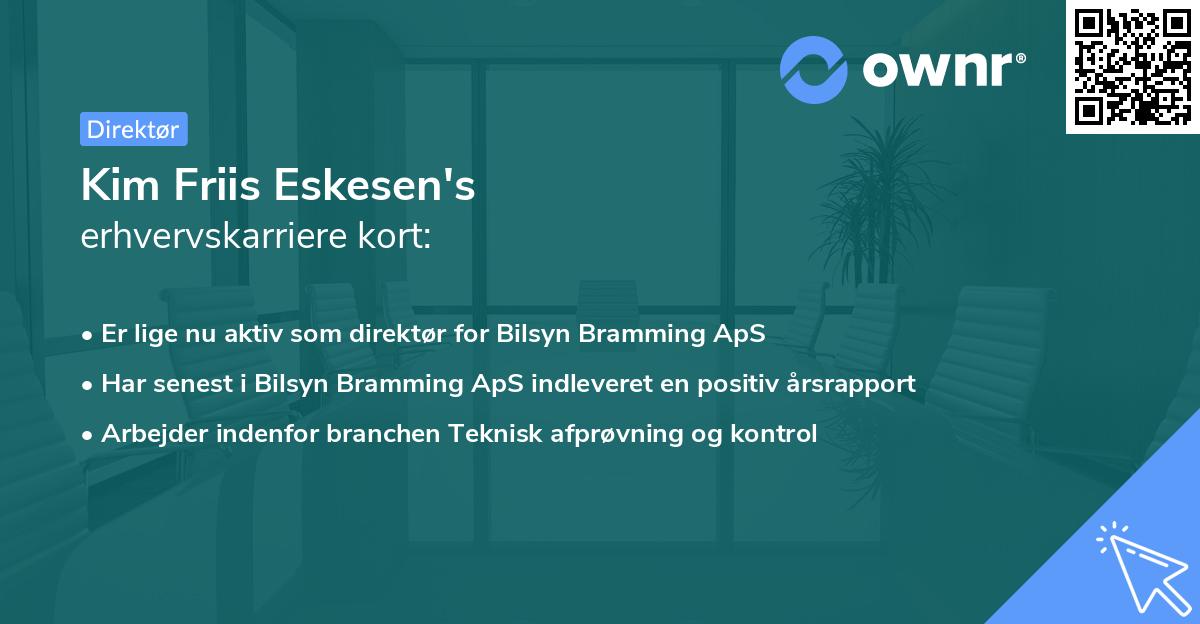 ownr®

Direktør

Kim Friis Eskesen's
erhvervskarriere kort:

• Er lige nu aktiv som direktør for Bilsyn Bramming ApS
• Har senest i Bilsyn Bramming ApS indleveret en positiv årsrapport
• Arbejder indenfor branchen Teknisk afprøvning og kontrol